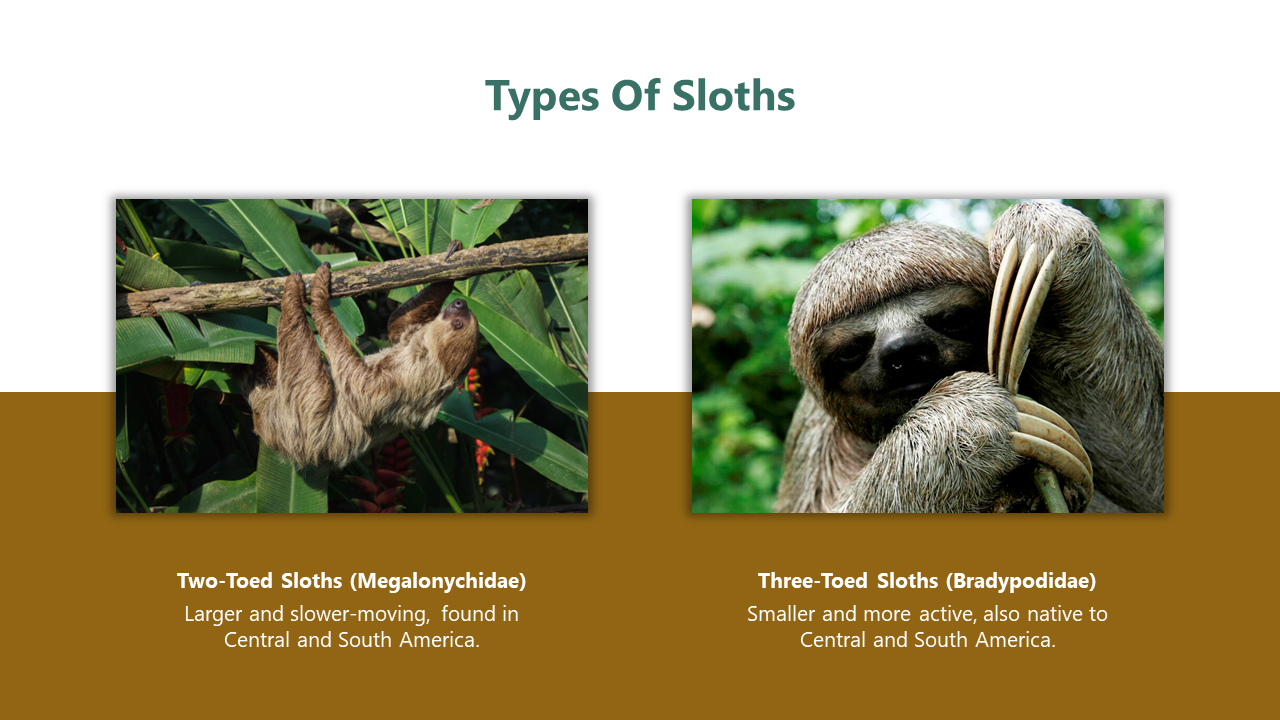 Types Of Sloths

Two-Toed Sloths (Megalonychidae)
Larger and slower-moving, found in Central and South America.

Three-Toed Sloths (Bradypodidae)
Smaller and more active, also native to Central and South America.